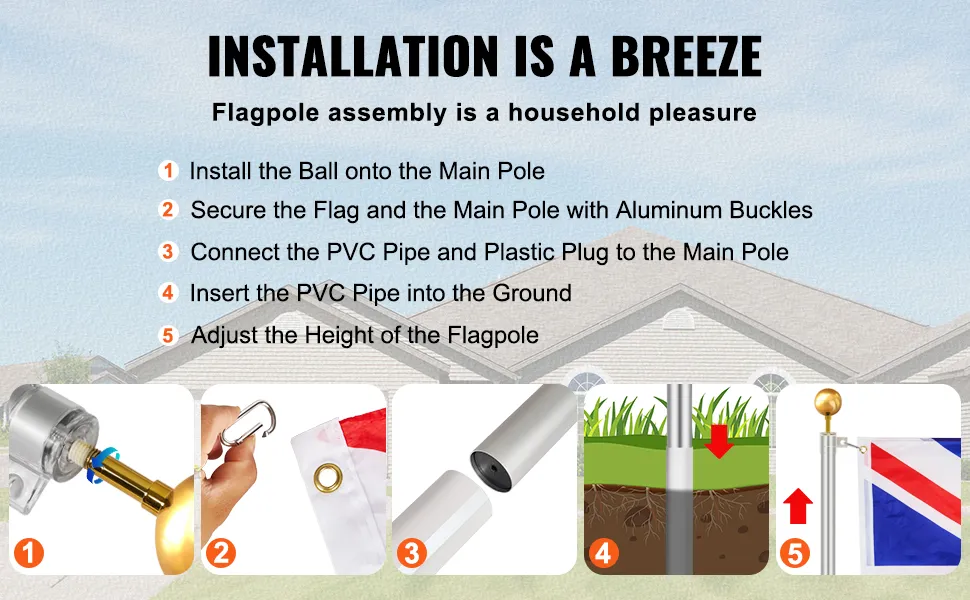 INSTALLATION IS A BREEZE

Flagpole assembly is a household pleasure

1 Install the Ball onto the Main Pole

2 Secure the Flag and the Main Pole with Aluminum Buckles

3 Connect the PVC Pipe and Plastic Plug to the Main Pole

4 Insert the PVC Pipe into the Ground

5 Adjust the Height of the Flagpole

1

2

3

4

5